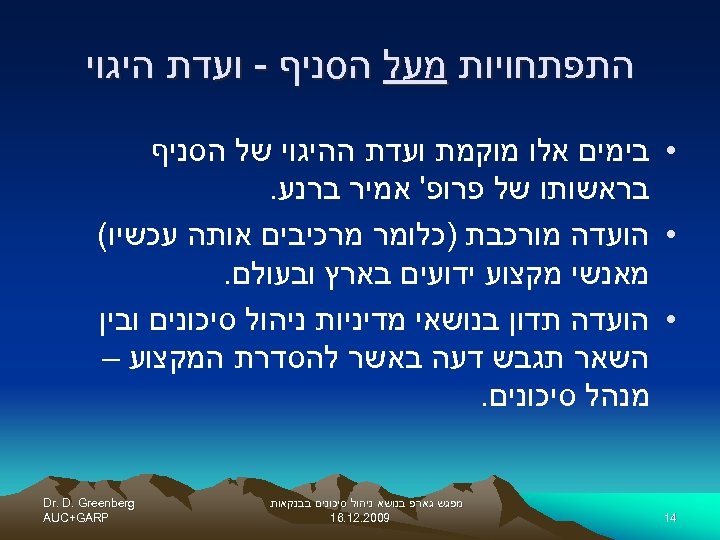 התפתחויות מעל הסניף - ועדת היגוי

• בימים אלו מוקמת ועדת ההיגוי של הסניף בראשותו של פרופ' אמיר ברנע.

• הועדה מורכבת (כלומר מרכיבים אותה עכשיו) מאנשי מקצוע ידועים בארץ ובעולם.

• הועדה תדון בנושאי מדיניות ניהול סיכונים ובין השאר תגבש דעה באשר להסדרת המקצוע – מנהל סיכונים.

Dr. D. Greenberg
AUC+GARP

מפגש גארפ בנושא ניהול סיכונים בבנקאות
16.12.2009

14